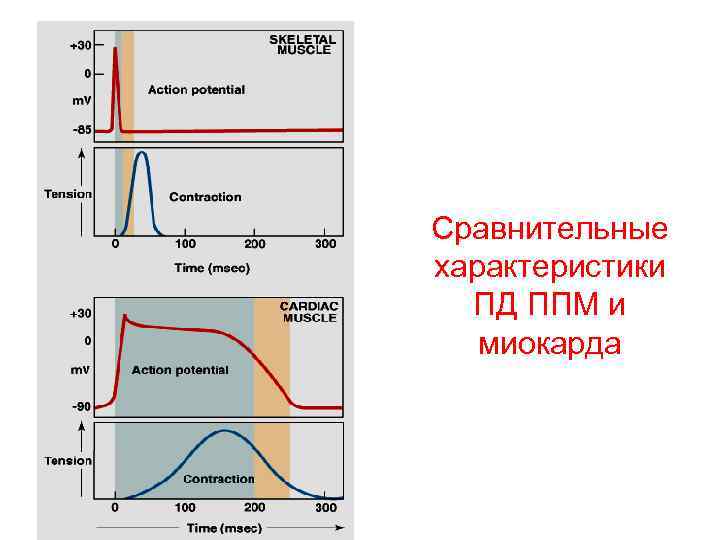 SKELETAL MUSCLE

+30
0
mV
-85

Action potential

Tension

Contraction

0 100 200 300

Time (msec)

CARDIAC MUSCLE

+30
0
mV
-90

Action potential

Tension

Contraction

0 100 200 300

Time (msec)

Сравнительные характеристики ПД ППМ и миокарда